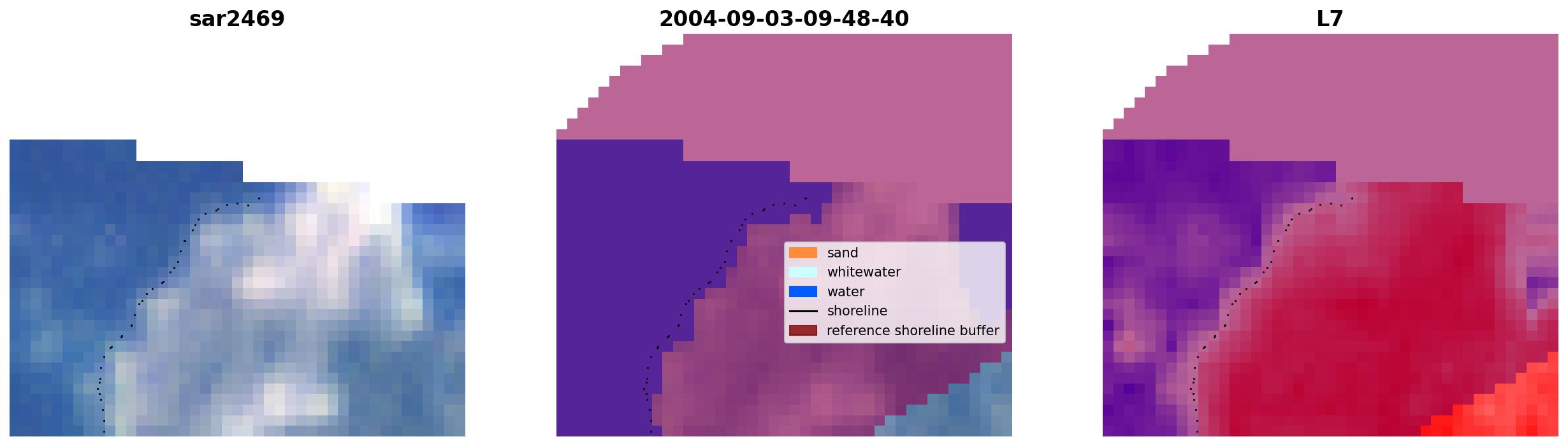 sar2469

2004-09-03-09-48-40

L7

sand
whitewater
water
shoreline
reference shoreline buffer